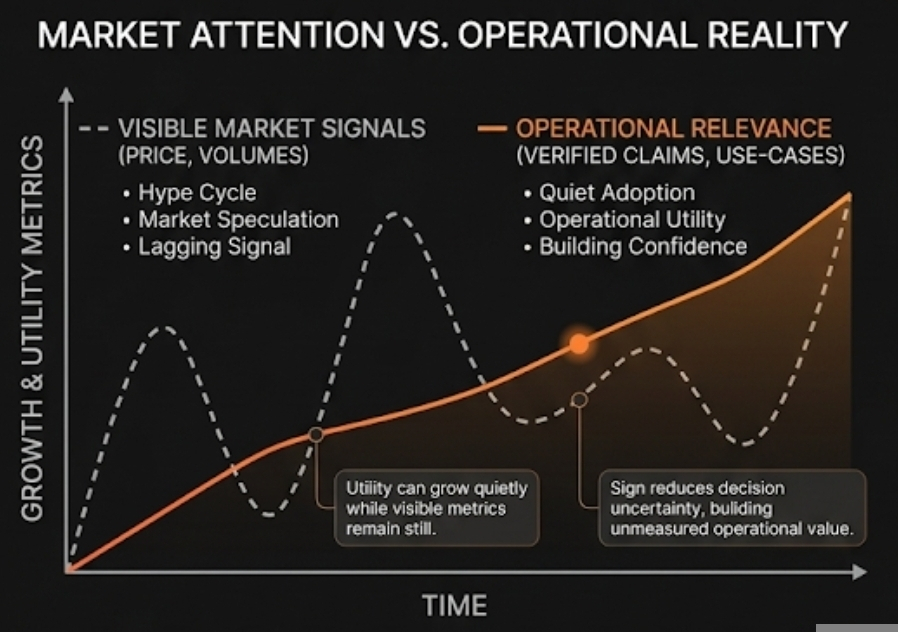 MARKET ATTENTION VS. OPERATIONAL REALITY

GROWTH & UTILITY METRICS

VISIBLE MARKET SIGNALS (PRICE, VOLUMES)

• Hype Cycle
• Market Speculation
• Lagging Signal

OPERATIONAL RELEVANCE (VERIFIED CLAIMS, USE-CASES)

• Quiet Adoption
• Operational Utility
• Building Confidence

Utility can grow quietly while visible metrics remain still.

Sign reduces decision uncertainty, buliding unmeasured operational value.

TIME